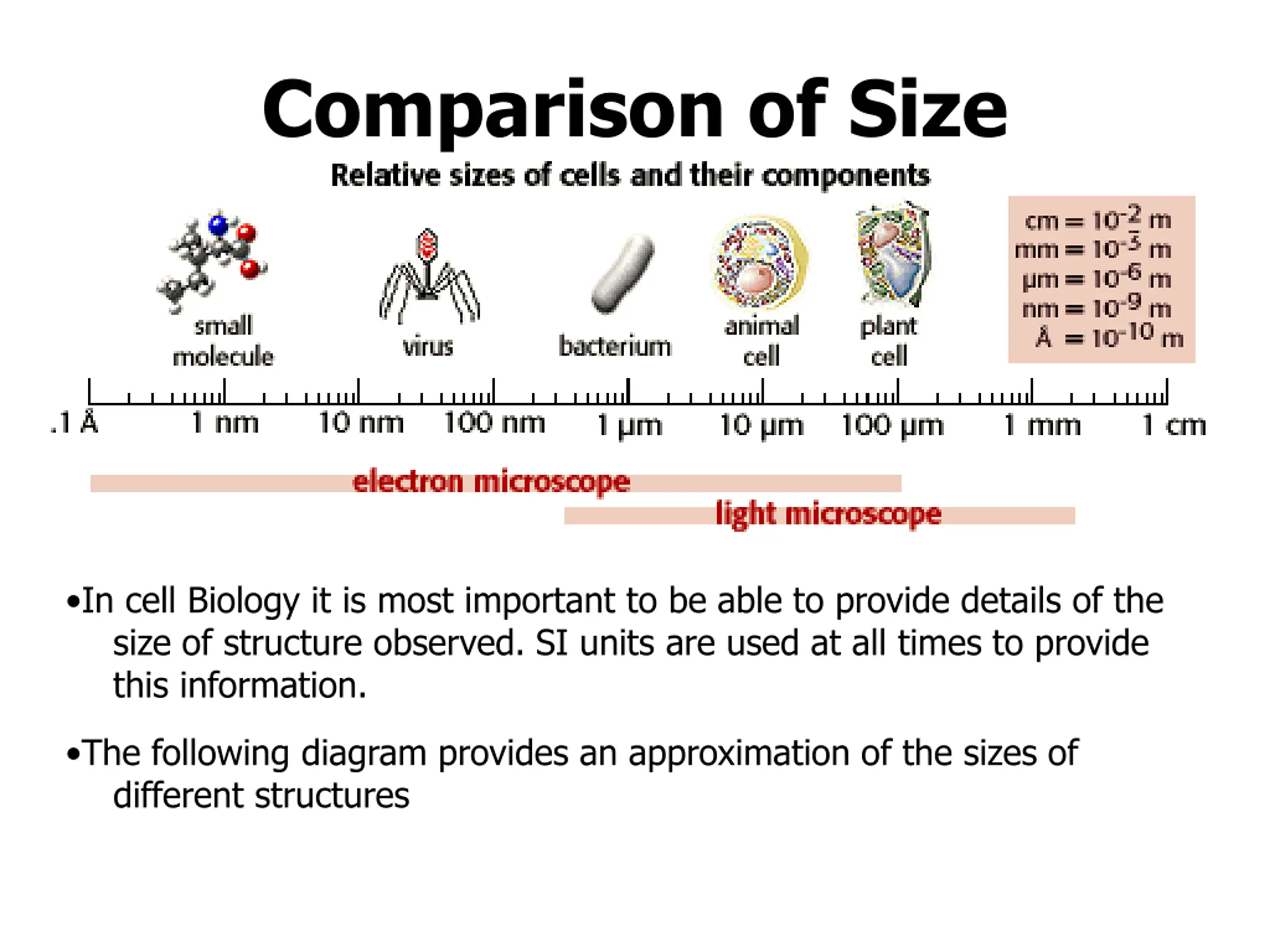 Comparison of Size

Relative sizes of cells and their components

small molecule

virus

bacterium

animal cell

plant cell

cm = $10^{-2}$ m
mm = $10^{-3}$ m
µm = $10^{-6}$ m
nm = $10^{-9}$ m
Å = $10^{-10}$ m

.1 Å 1 nm 10 nm 100 nm 1 µm 10 µm 100 µm 1 mm 1 cm

electron microscope

light microscope

•In cell Biology it is most important to be able to provide details of the size of structure observed. SI units are used at all times to provide this information.

•The following diagram provides an approximation of the sizes of different structures